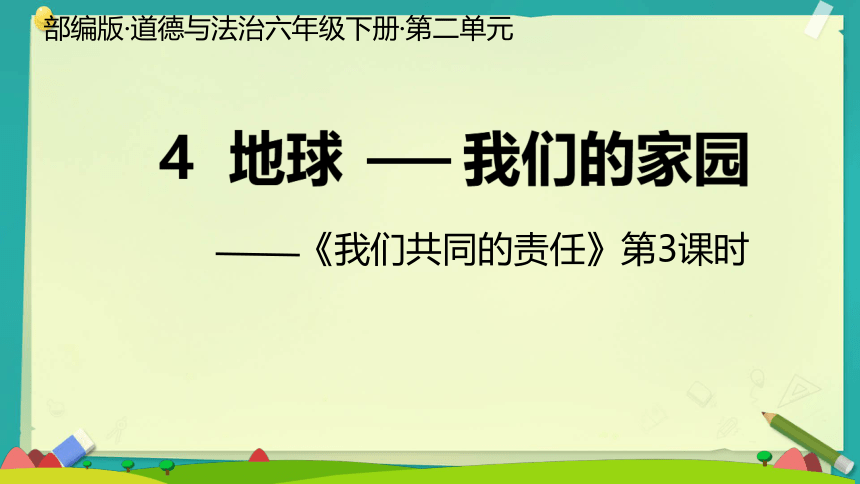 部编版·道德与法治六年级下册·第二单元

4 地球 —— 我们的家园

——《我们共同的责任》第3课时